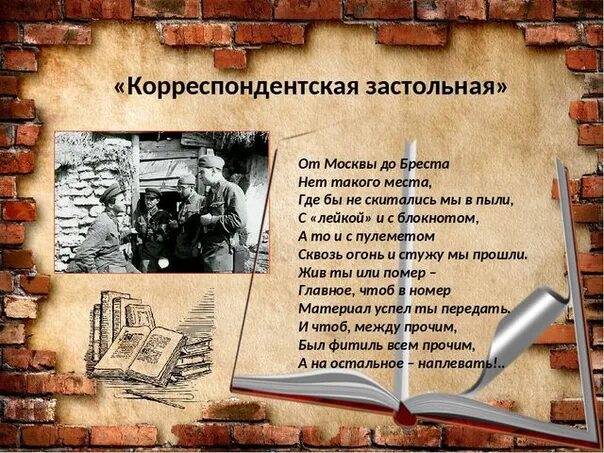 «Корреспондентская застольная»

От Москвы до Бреста
Нет такого места,
Где бы не скитались мы в пыли,
С «лейкой» и с блокнотом,
А то и с пулеметом
Сквозь огонь и стужу мы прошли.
Жив ты или помер –
Главное, чтоб в номер
Материал успел ты передать.
И чтоб, между прочим,
Был фитиль всем прочим,
А на остальное – наплевать!..